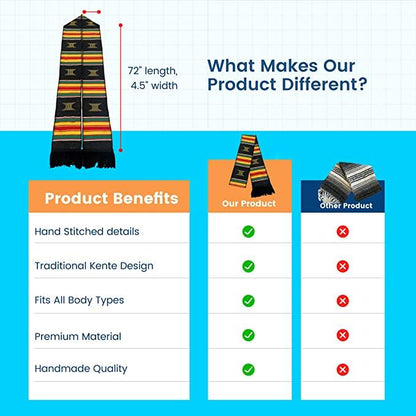 72" length, 4.5" width

What Makes Our Product Different?

| Product Benefits | Our Product | Other Product |
|---|---|---|
| Hand Stitched details | ✓ | ✗ |
| Traditional Kente Design | ✓ | ✗ |
| Fits All Body Types | ✓ | ✗ |
| Premium Material | ✓ | ✗ |
| Handmade Quality | ✓ | ✗ |